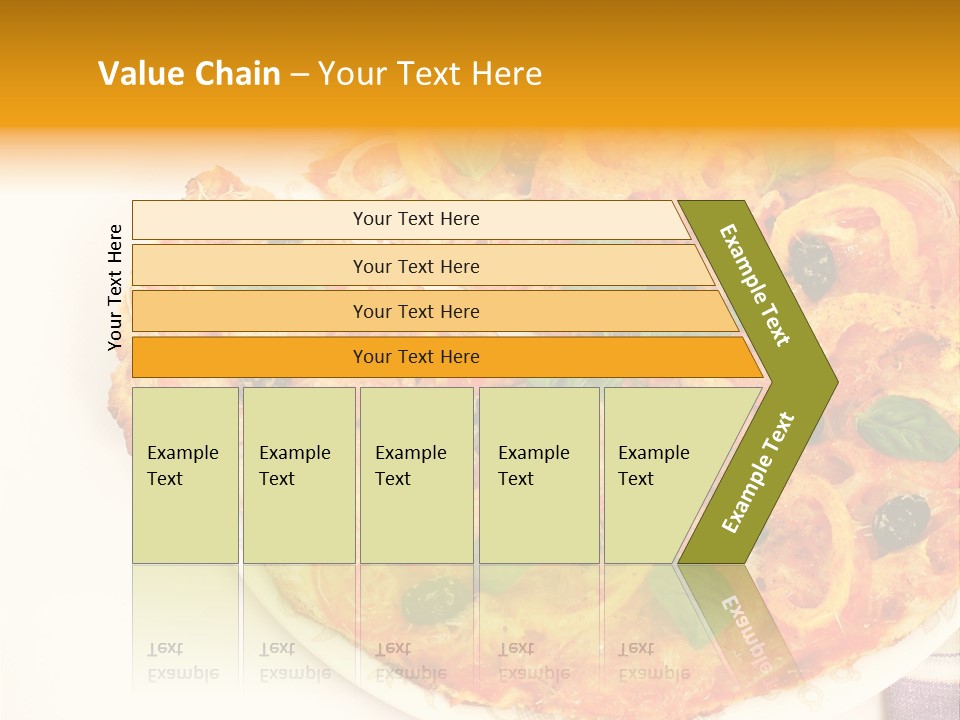 Value Chain – Your Text Here

Your Text Here

Your Text Here

Your Text Here

Your Text Here

Your Text Here

Example Text

Example Text

Example Text

Example Text

Example Text

Example Text

Example Text